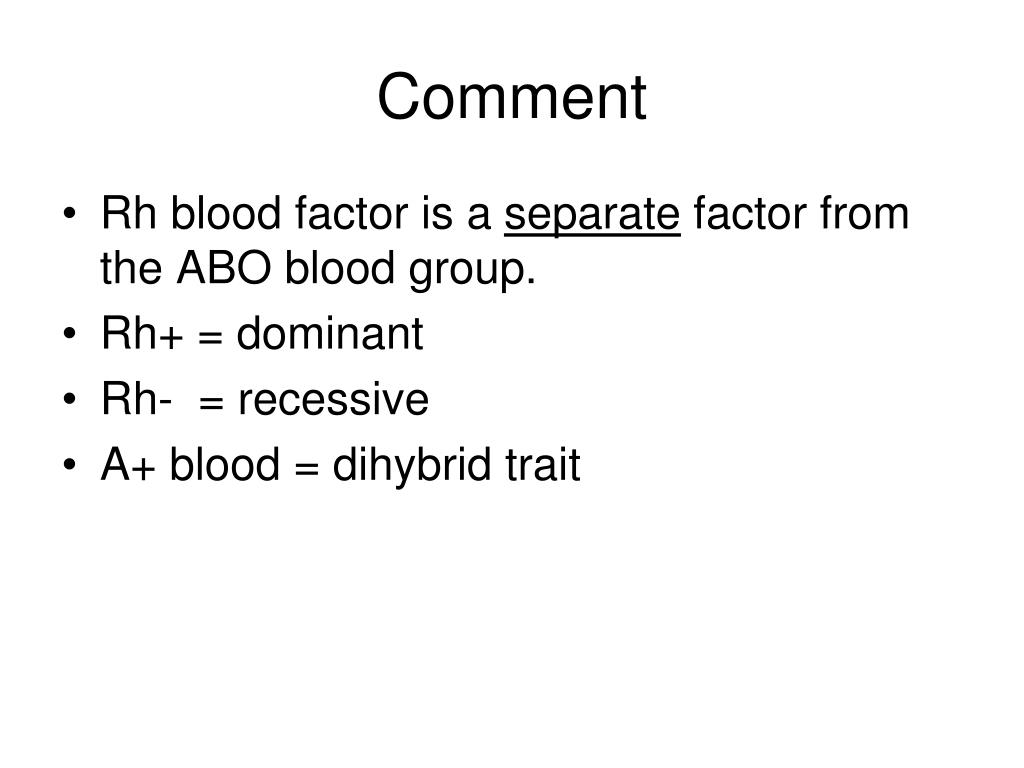 Comment

• Rh blood factor is a separate factor from the ABO blood group.
• Rh+ = dominant
• Rh- = recessive
• A+ blood = dihybrid trait